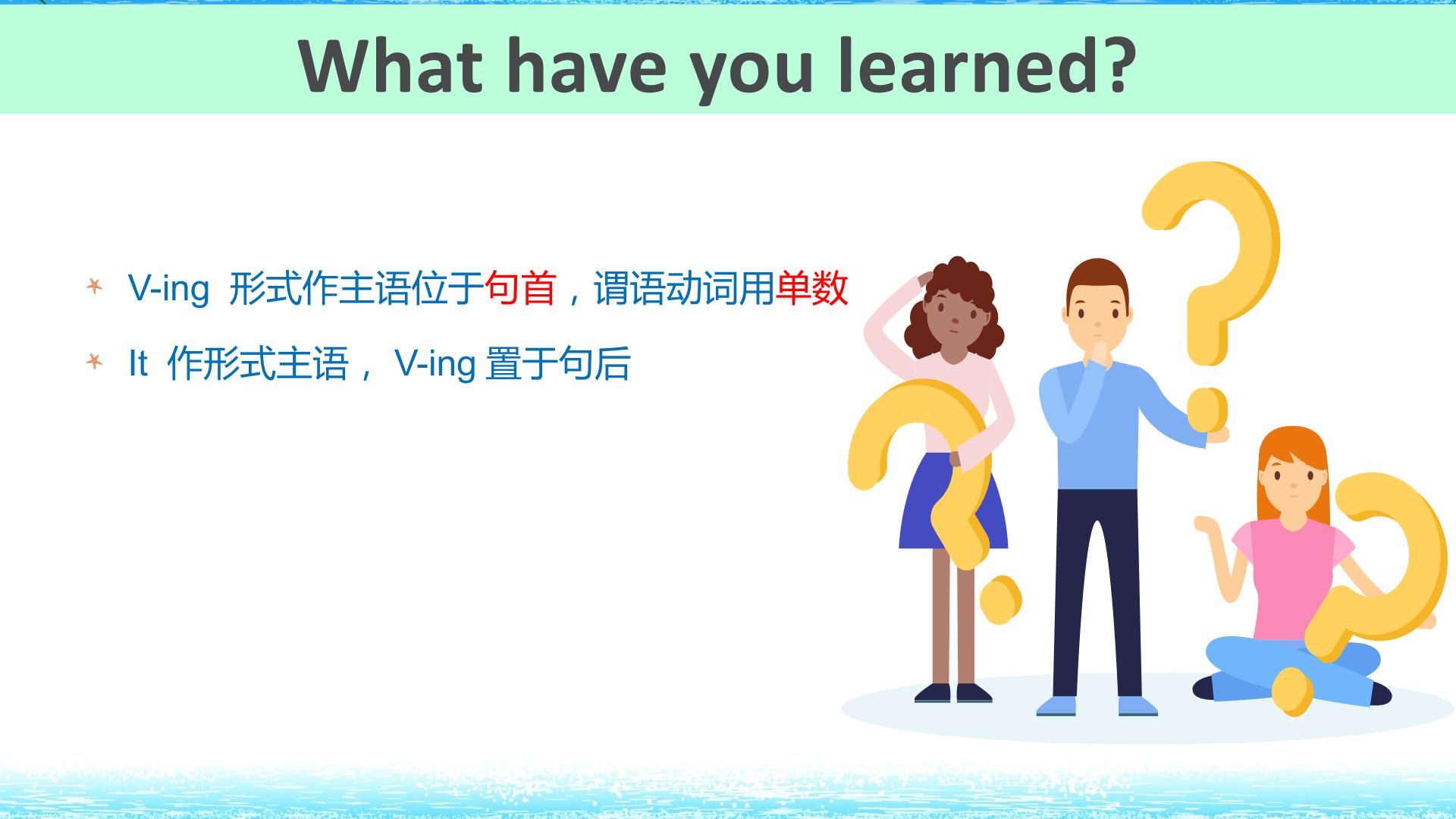 What have you learned?

V-ing 形式作主语位于句首，谓语动词用单数

It 作形式主语， V-ing 置于句后